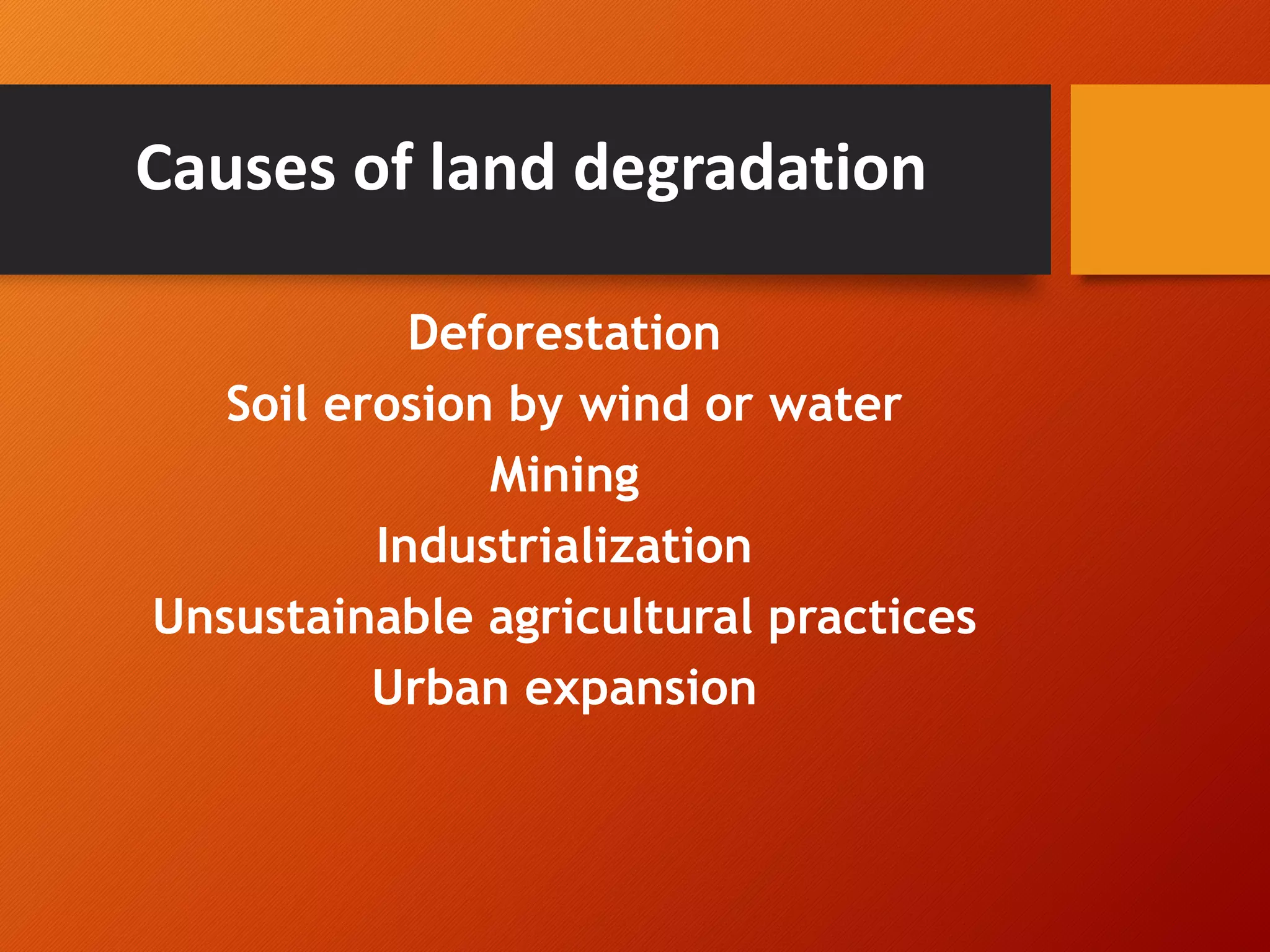 Causes of land degradation

Deforestation
Soil erosion by wind or water
Mining
Industrialization
Unsustainable agricultural practices
Urban expansion